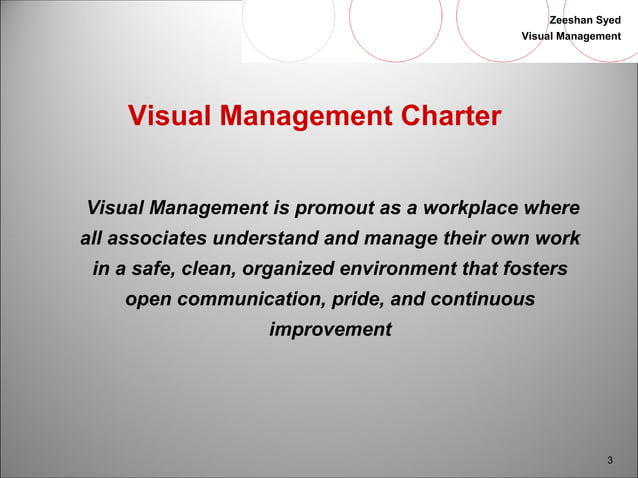 Zeeshan Syed
Visual Management

Visual Management Charter

Visual Management is promout as a workplace where all associates understand and manage their own work in a safe, clean, organized environment that fosters open communication, pride, and continuous improvement

3